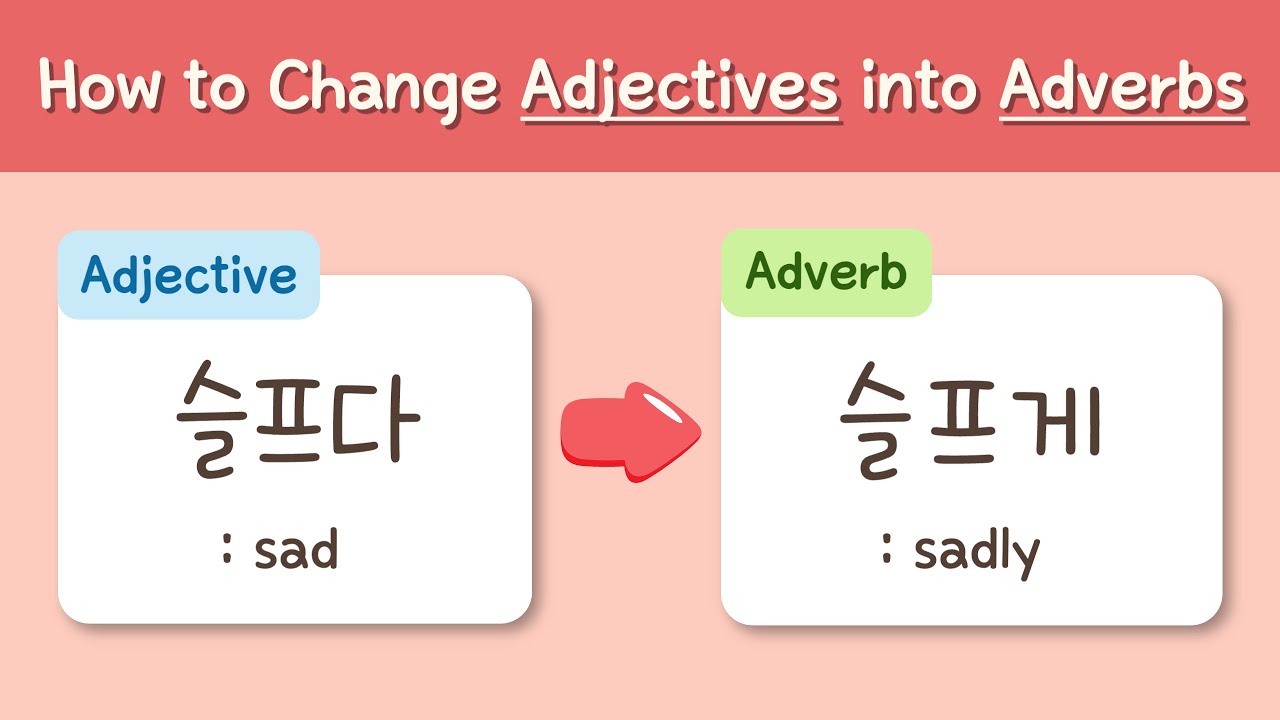 How to Change Adjectives into Adverbs

Adjective

슬프다

: sad

Adverb

슬프게

: sadly